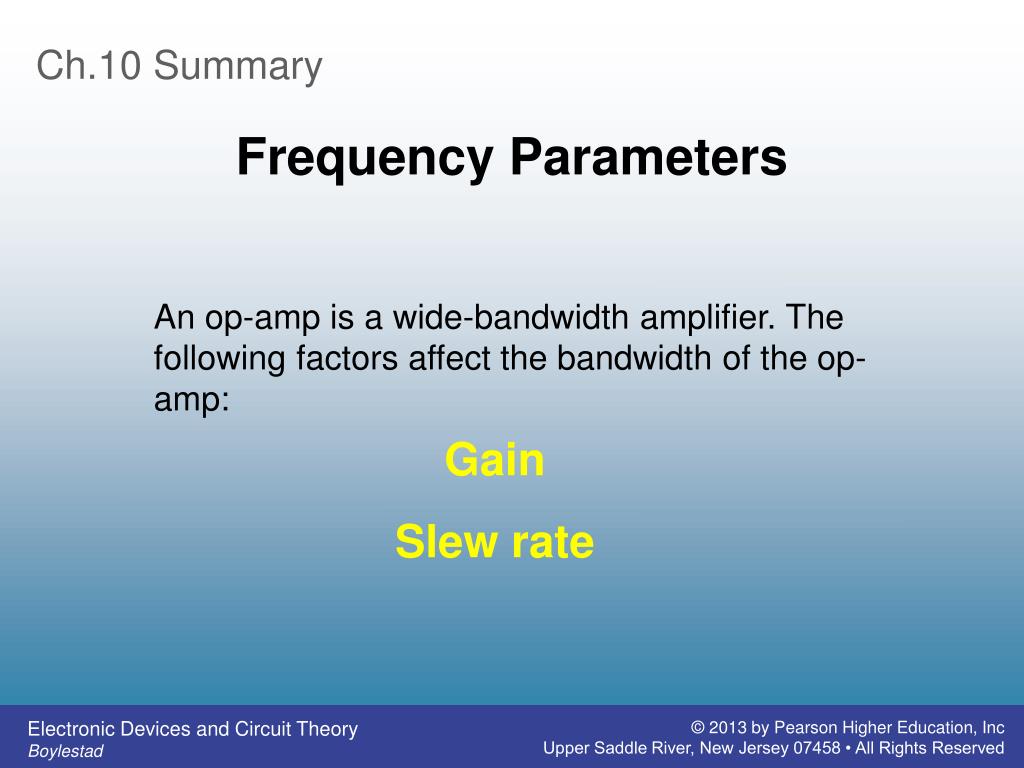 Ch.10 Summary

Frequency Parameters

An op-amp is a wide-bandwidth amplifier. The following factors affect the bandwidth of the op-amp:

Gain

Slew rate

Electronic Devices and Circuit Theory
Boylestad

© 2013 by Pearson Higher Education, Inc
Upper Saddle River, New Jersey 07458 • All Rights Reserved